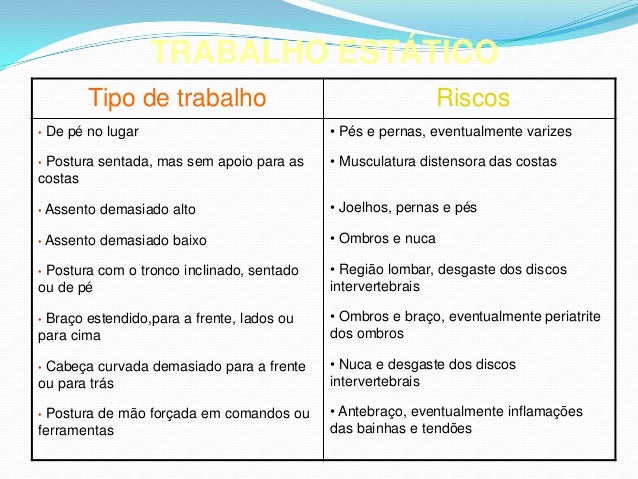 TRABALHO ESTÁTICO

| Tipo de trabalho | Riscos |
|---|---|
| • De pé no lugar | • Pés e pernas, eventualmente varizes |
| • Postura sentada, mas sem apoio para as costas | • Musculatura distensora das costas |
| • Assento demasiado alto | • Joelhos, pernas e pés |
| • Assento demasiado baixo | • Ombros e nuca |
| • Postura com o tronco inclinado, sentado ou de pé | • Região lombar, desgaste dos discos intervertebrais |
| • Braço estendido,para a frente, lados ou para cima | • Ombros e braço, eventualmente periatrite dos ombros |
| • Cabeça curvada demasiado para a frente ou para trás | • Nuca e desgaste dos discos intervertebrais |
| • Postura de mão forçada em comandos ou ferramentas | • Antebraço, eventualmente inflamações das bainhas e tendões |